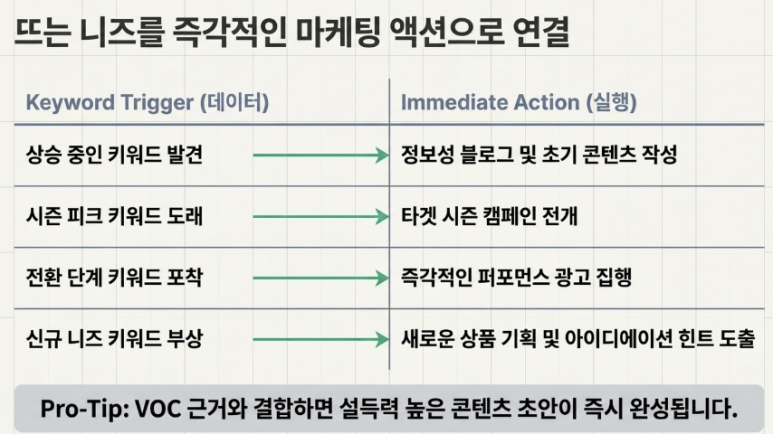 뜨는 니즈를 즉각적인 마케팅 액션으로 연결

| Keyword Trigger (데이터) | Immediate Action (실행) |
|---|---|
| 상승 중인 키워드 발견 | 정보성 블로그 및 초기 콘텐츠 작성 |
| 시즌 피크 키워드 도래 | 타겟 시즌 캠페인 전개 |
| 전환 단계 키워드 포착 | 즉각적인 퍼포먼스 광고 집행 |
| 신규 니즈 키워드 부상 | 새로운 상품 기획 및 아이디에이션 힌트 도출 |

Pro-Tip: VOC 근거와 결합하면 설득력 높은 콘텐츠 초안이 즉시 완성됩니다.